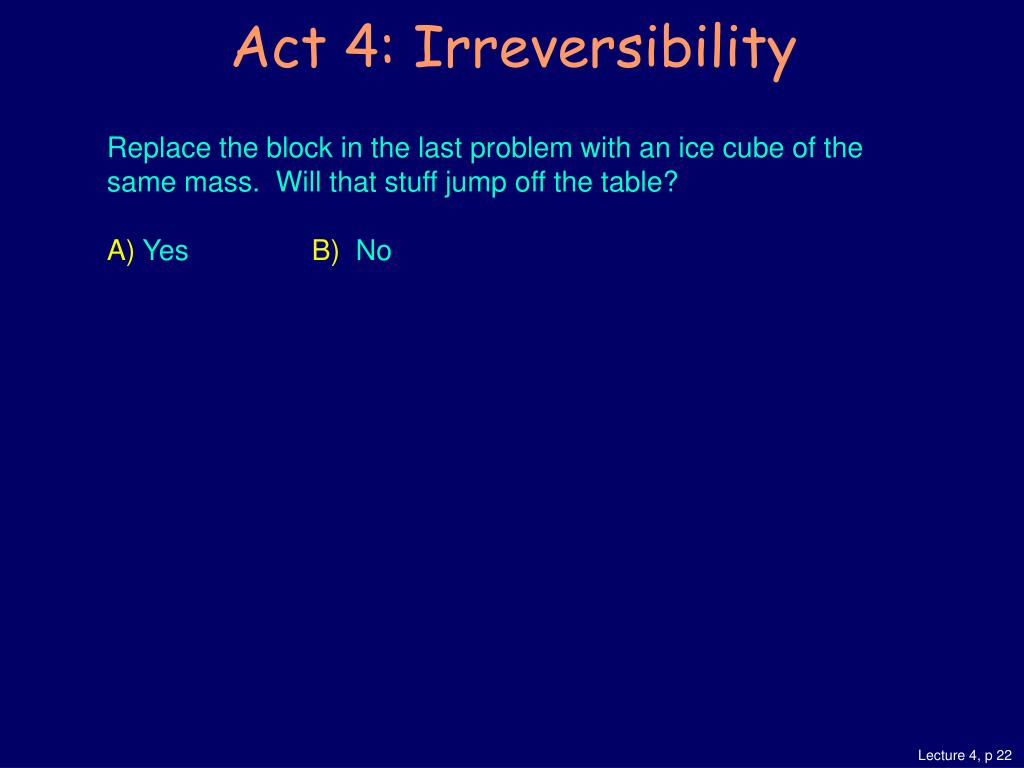 Act 4: Irreversibility

Replace the block in the last problem with an ice cube of the same mass. Will that stuff jump off the table?

A) Yes B) No

Lecture 4, p 22